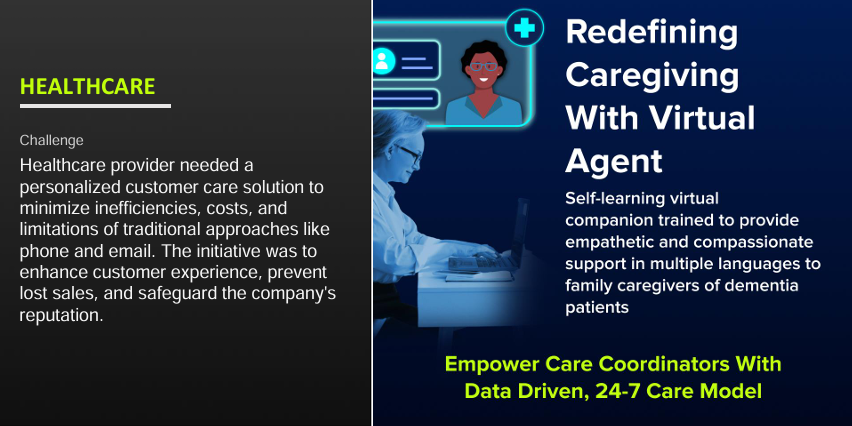 HEALTHCARE

Challenge

Healthcare provider needed a personalized customer care solution to minimize inefficiencies, costs, and limitations of traditional approaches like phone and email. The initiative was to enhance customer experience, prevent lost sales, and safeguard the company's reputation.

Redefining Caregiving With Virtual Agent

Self-learning virtual companion trained to provide empathetic and compassionate support in multiple languages to family caregivers of dementia patients

Empower Care Coordinators With Data Driven, 24-7 Care Model